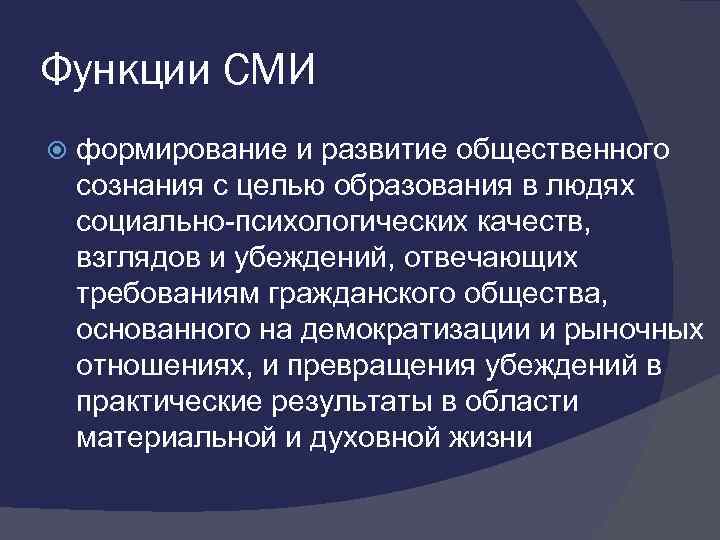 Функции СМИ

формирование и развитие общественного сознания с целью образования в людях социально-психологических качеств, взглядов и убеждений, отвечающих требованиям гражданского общества, основанного на демократизации и рыночных отношениях, и превращения убеждений в практические результаты в области материальной и духовной жизни